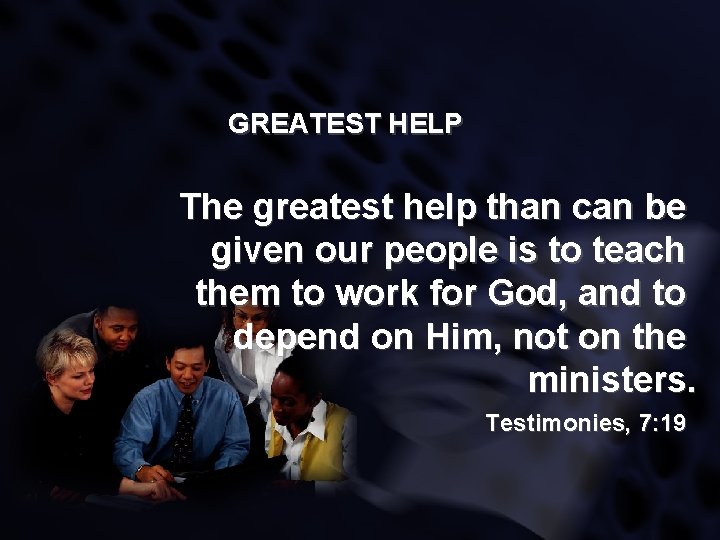 GREATEST HELP

The greatest help than can be given our people is to teach them to work for God, and to depend on Him, not on the ministers.

Testimonies, 7:19